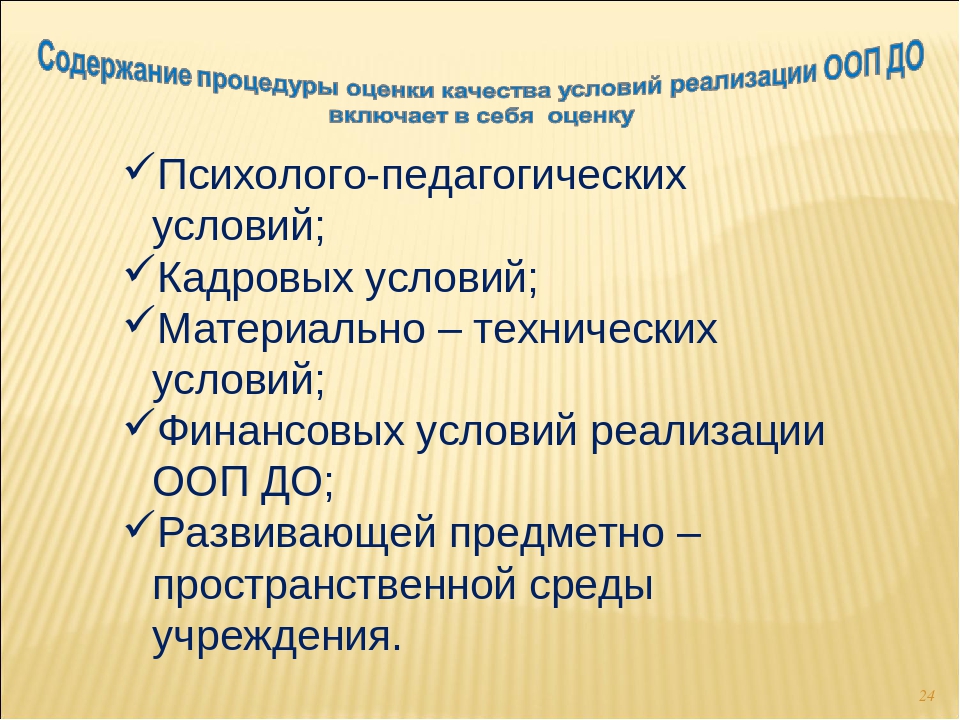 Содержание процедуры оценки качества условий реализации ООП ДО включает в себя оценку

✓Психолого-педагогических условий;
✓Кадровых условий;
✓Материально – технических условий;
✓Финансовых условий реализации ООП ДО;
✓Развивающей предметно – пространственной среды учреждения.

24